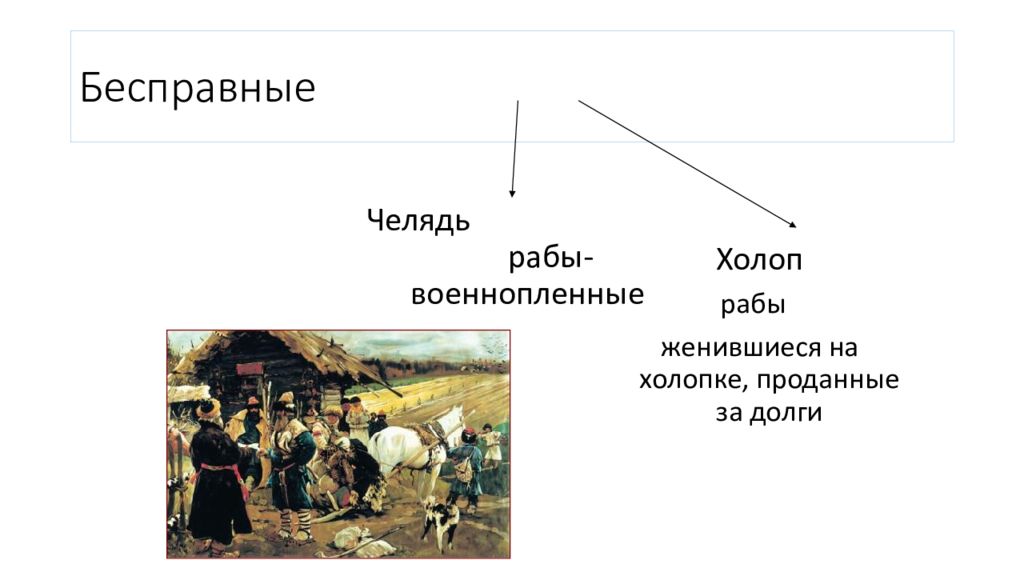 Бесправные

Челядь

рабы-военнопленные

Холоп

рабы

женившиеся на холопке, проданные за долги